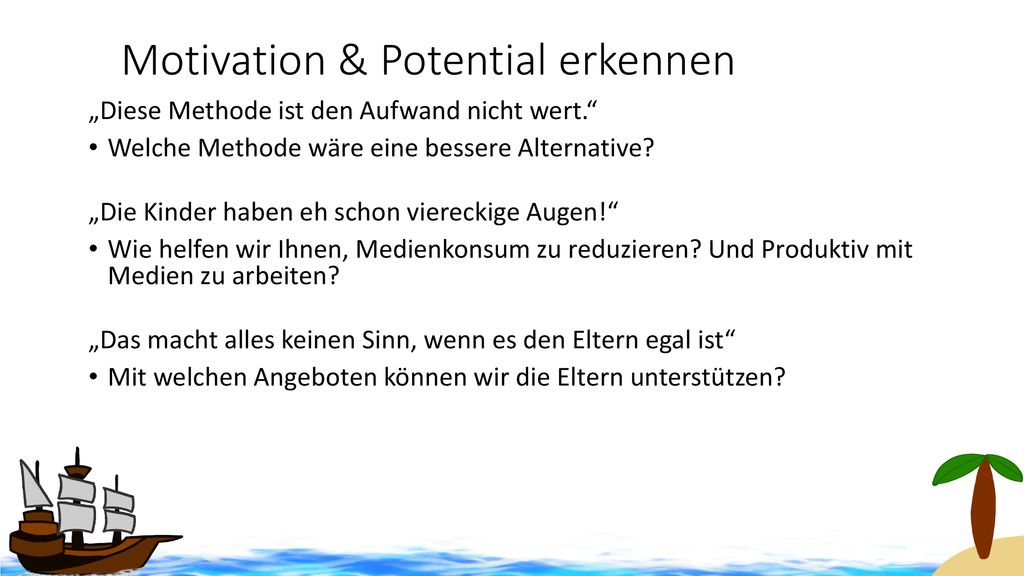 Motivation & Potential erkennen

„Diese Methode ist den Aufwand nicht wert.“

• Welche Methode wäre eine bessere Alternative?

„Die Kinder haben eh schon viereckige Augen!“

• Wie helfen wir Ihnen, Medienkonsum zu reduzieren? Und Produktiv mit Medien zu arbeiten?

„Das macht alles keinen Sinn, wenn es den Eltern egal ist“

• Mit welchen Angeboten können wir die Eltern unterstützen?